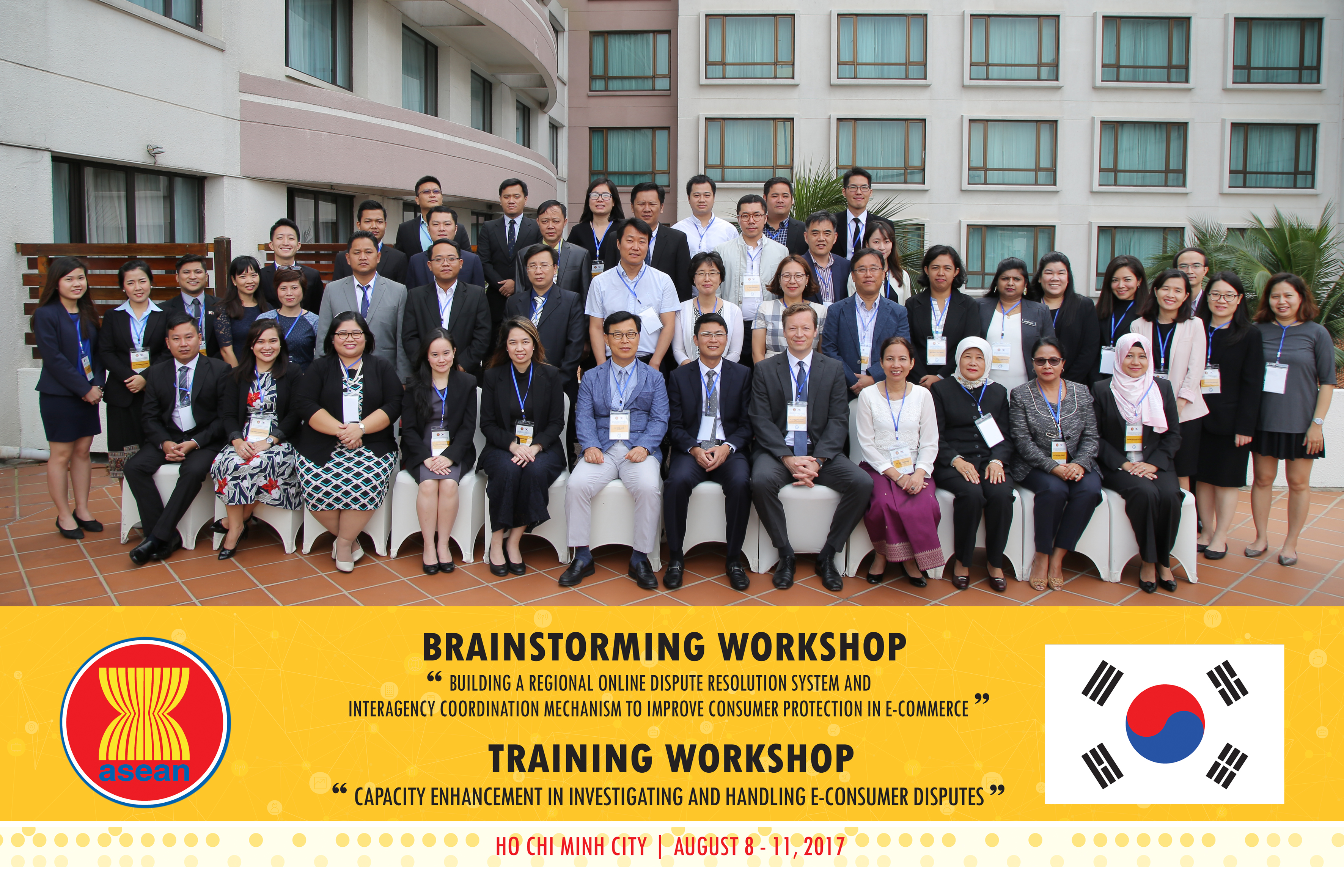 asean

BRAINSTORMING WORKSHOP

“ BUILDING A REGIONAL ONLINE DISPUTE RESOLUTION SYSTEM AND INTERAGENCY COORDINATION MECHANISM TO IMPROVE CONSUMER PROTECTION IN E-COMMERCE ”

TRAINING WORKSHOP

“ CAPACITY ENHANCEMENT IN INVESTIGATING AND HANDLING E-CONSUMER DISPUTES ”

HO CHI MINH CITY | AUGUST 8 - 11, 2017